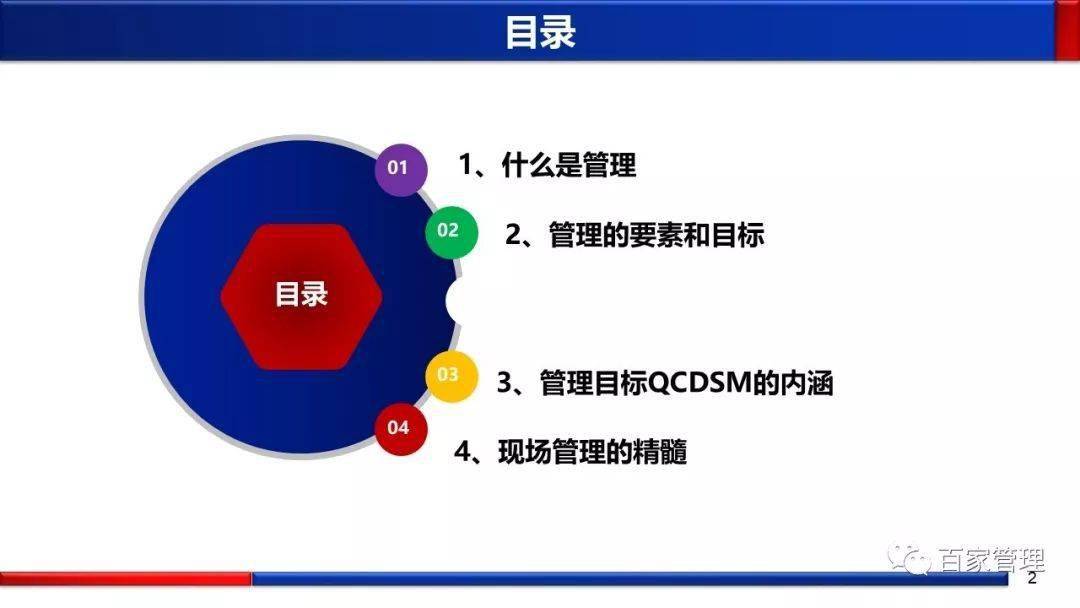 目录

目录

01 1、什么是管理

02 2、管理的要素和目标

03 3、管理目标QCDSM的内涵

04 4、现场管理的精髓

百家管理

2